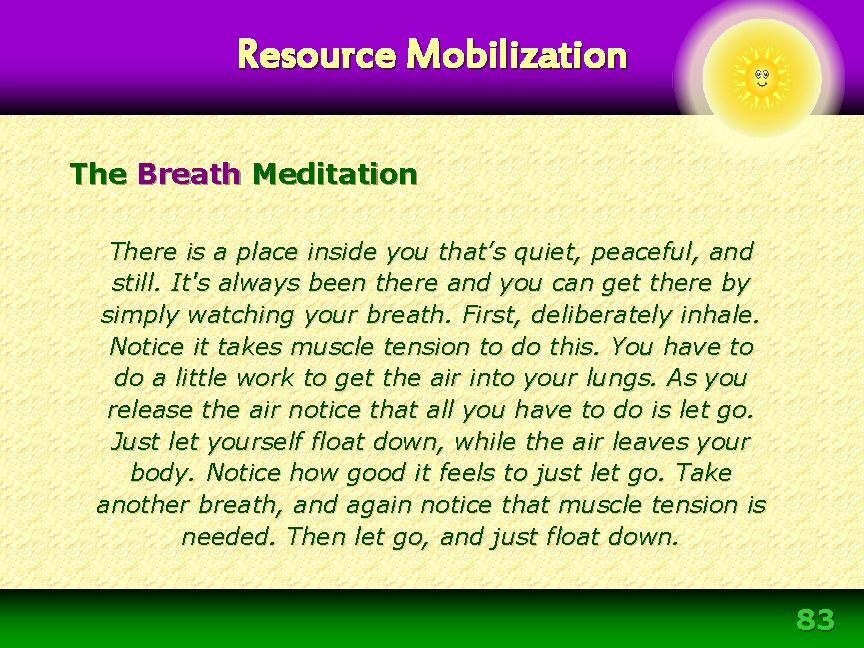 Resource Mobilization

The Breath Meditation

There is a place inside you that's quiet, peaceful, and still. It's always been there and you can get there by simply watching your breath. First, deliberately inhale. Notice it takes muscle tension to do this. You have to do a little work to get the air into your lungs. As you release the air notice that all you have to do is let go. Just let yourself float down, while the air leaves your body. Notice how good it feels to just let go. Take another breath, and again notice that muscle tension is needed. Then let go, and just float down.

83